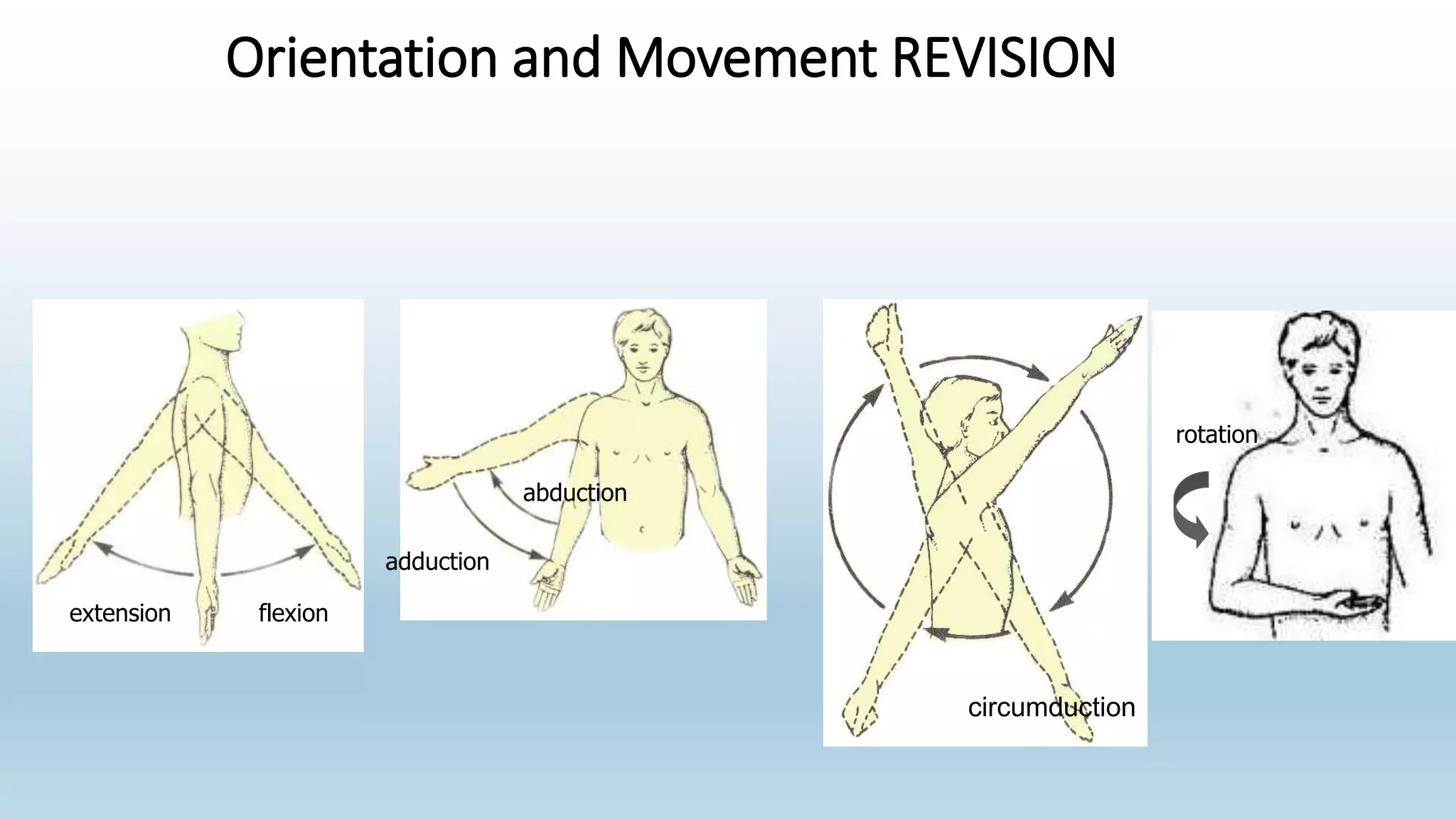 Orientation and Movement REVISION

extension

flexion

abduction

adduction

circumduction

rotation